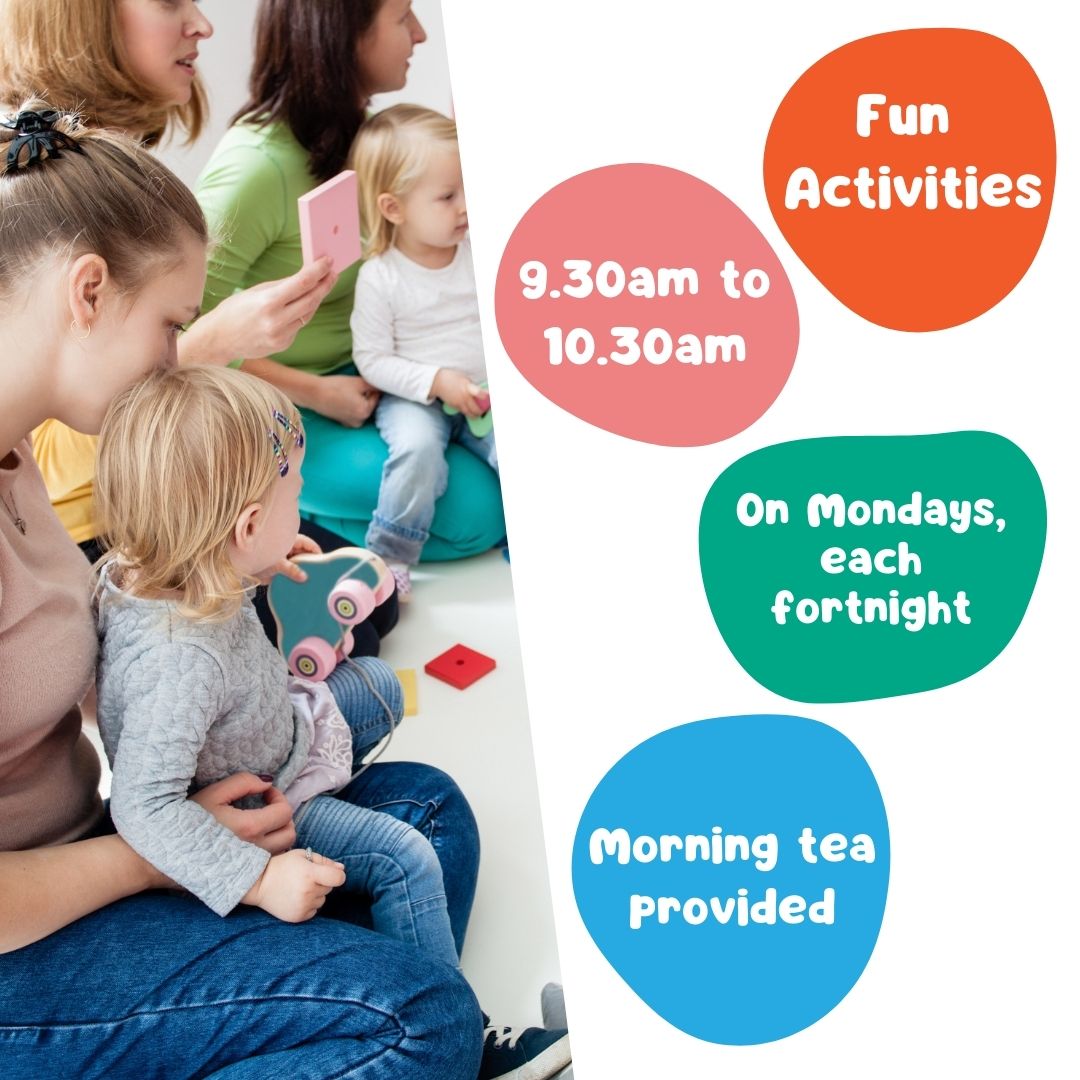 Fun Activities

9.30am to 10.30am

On Mondays, each fortnight

Morning tea provided